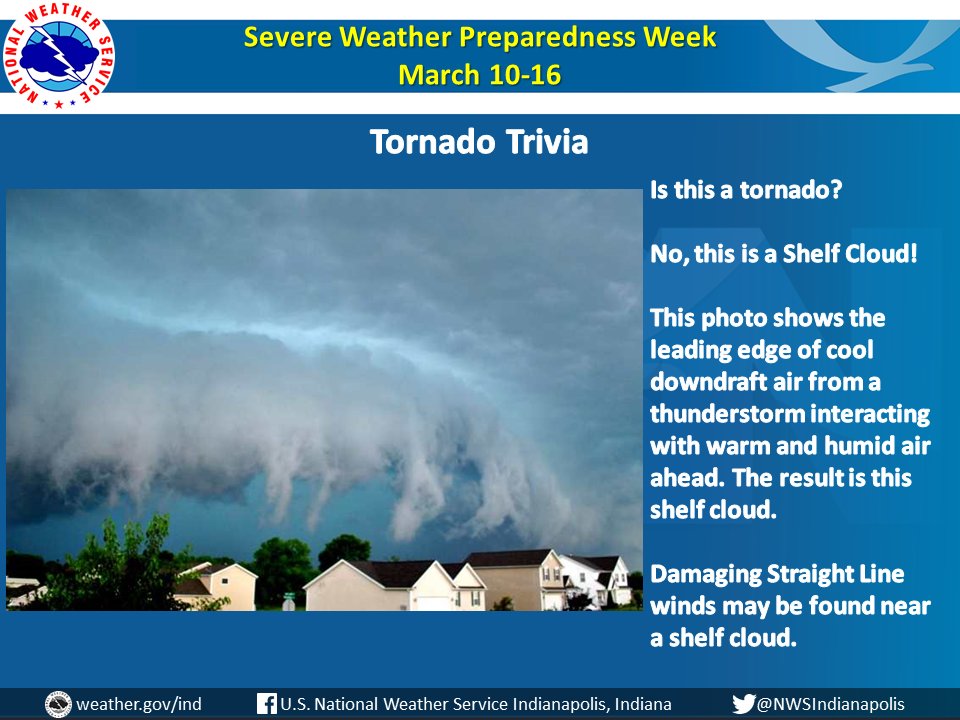 NATIONAL WEATHER SERVICE

Severe Weather Preparedness Week
March 10-16

Tornado Trivia

Is this a tornado?

No, this is a Shelf Cloud!

This photo shows the leading edge of cool downdraft air from a thunderstorm interacting with warm and humid air ahead. The result is this shelf cloud.

Damaging Straight Line winds may be found near a shelf cloud.

weather.gov/ind U.S. National Weather Service Indianapolis, Indiana @NWSIndianapolis